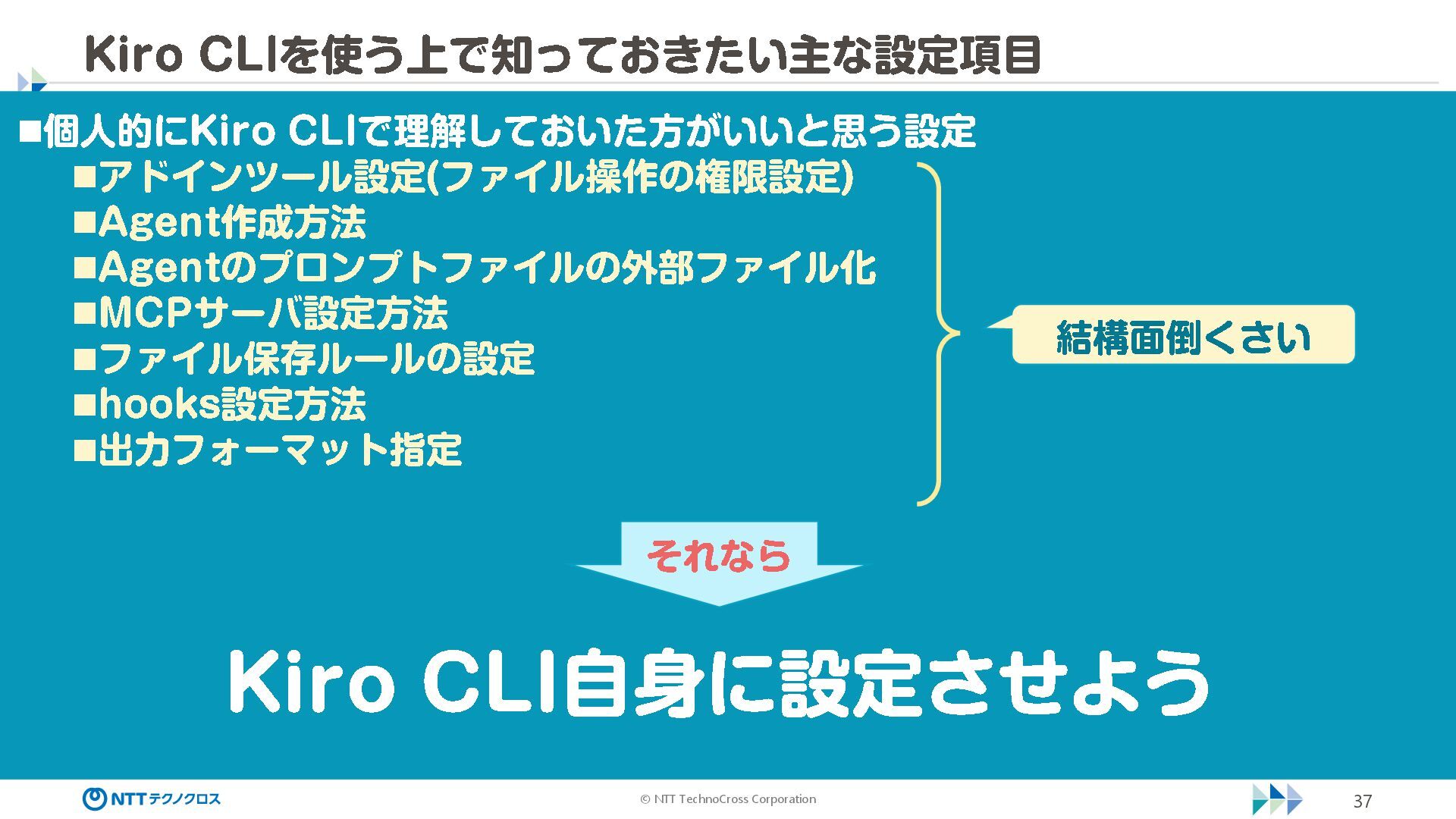 Kiro CLIを使う上で知っておきたい主な設定項目

■個人的にKiro CLIで理解しておいた方がいいと思う設定
■アドインツール設定(ファイル操作の権限設定)
■Agent作成方法
■Agentのプロンプトファイルの外部ファイル化
■MCPサーバ設定方法
■ファイル保存ルールの設定
■hooks設定方法
■出力フォーマット指定

結構面倒くさい

それなら

Kiro CLI自身に設定させよう

NTTテクノクロス

© NTT TechnoCross Corporation

37